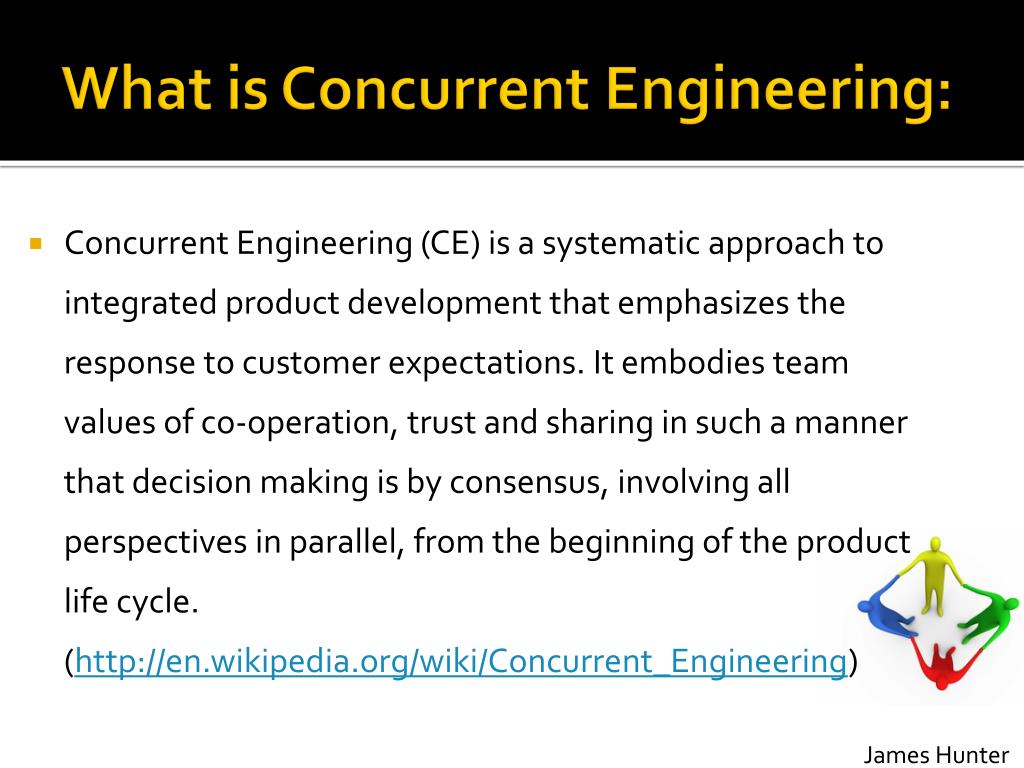 What is Concurrent Engineering:

Concurrent Engineering (CE) is a systematic approach to integrated product development that emphasizes the response to customer expectations. It embodies team values of co-operation, trust and sharing in such a manner that decision making is by consensus, involving all perspectives in parallel, from the beginning of the product life cycle. (http://en.wikipedia.org/wiki/Concurrent_Engineering)

James Hunter